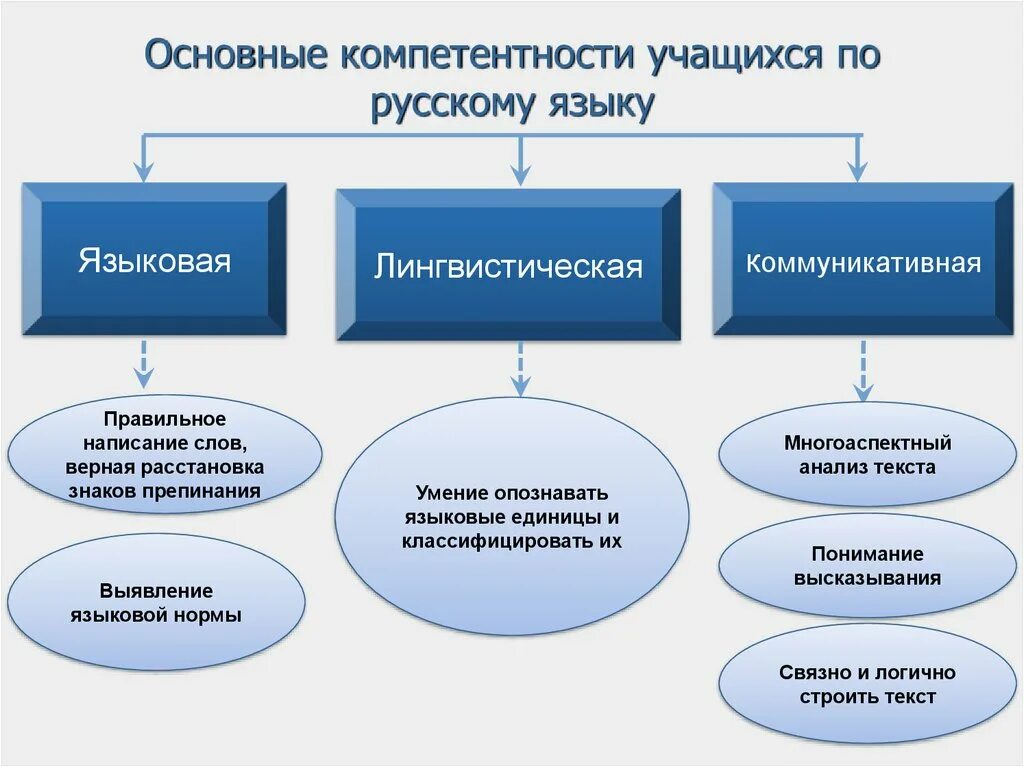 Основные компетентности учащихся по русскому языку

Языковая

Лингвистическая

Коммуникативная

Правильное написание слов, верная расстановка знаков препинания

Выявление языковой нормы

Умение опознавать языковые единицы и классифицировать их

Многоаспектный анализ текста

Понимание высказывания

Связно и логично строить текст